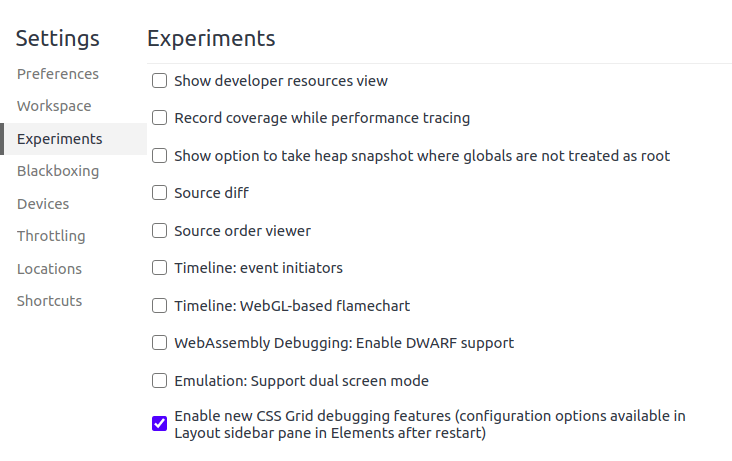 Settings

Preferences
Workspace
Experiments
Blackboxing
Devices
Throttling
Locations
Shortcuts

Experiments

Show developer resources view

Record coverage while performance tracing

Show option to take heap snapshot where globals are not treated as root

Source diff

Source order viewer

Timeline: event initiators

Timeline: WebGL-based flamechart

WebAssembly Debugging: Enable DWARF support

Emulation: Support dual screen mode

Enable new CSS Grid debugging features (configuration options available in Layout sidebar pane in Elements after restart)